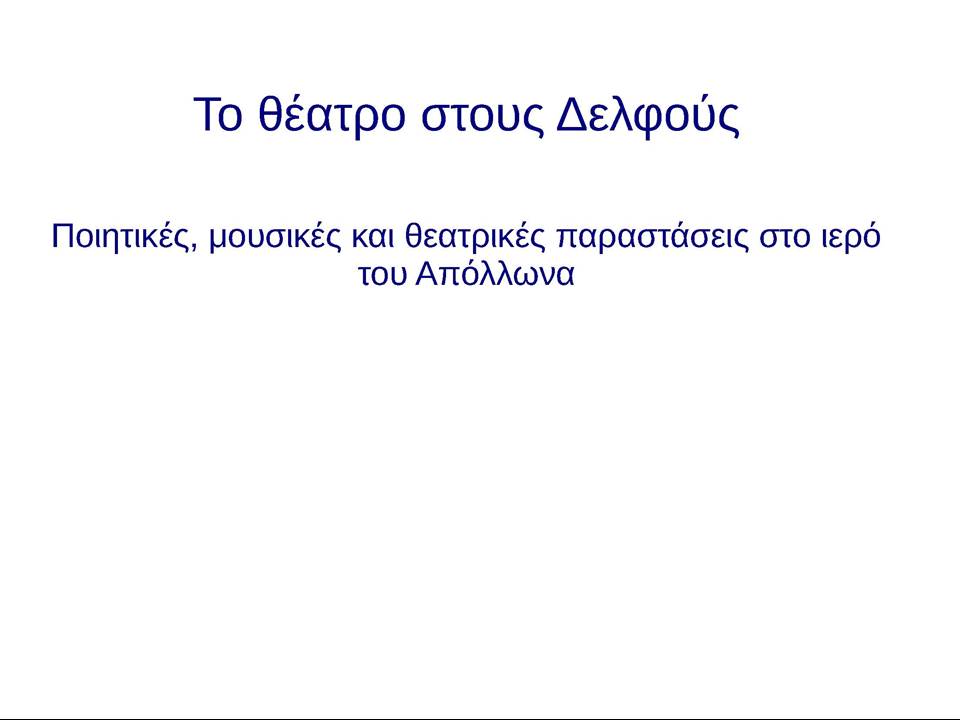 Το θέατρο στους Δελφούς

Ποιητικές, μουσικές και θεατρικές παραστάσεις στο ιερό του Απόλλωνα